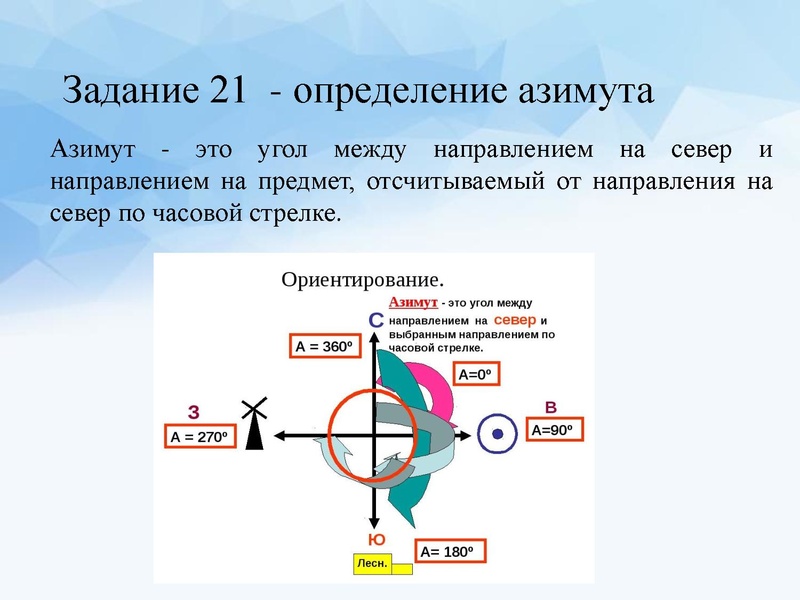 Задание 21 - определение азимута

Азимут - это угол между направлением на север и направлением на предмет, отсчитываемый от направления на север по часовой стрелке.

Ориентирование.

Азимут - это угол между направлением на север и выбранным направлением по часовой стрелке.

С

А = 360º

А=0º

З

А = 270º

В

А=90º

Ю

А= 180º

Лесн.